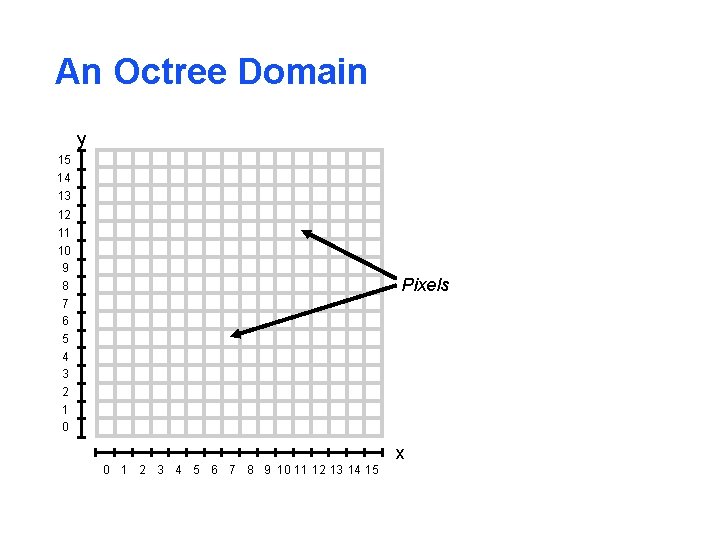 An Octree Domain

y

15
14
13
12
11
10
9
8
7
6
5
4
3
2
1
0

Pixels

x

0 1 2 3 4 5 6 7 8 9 10 11 12 13 14 15